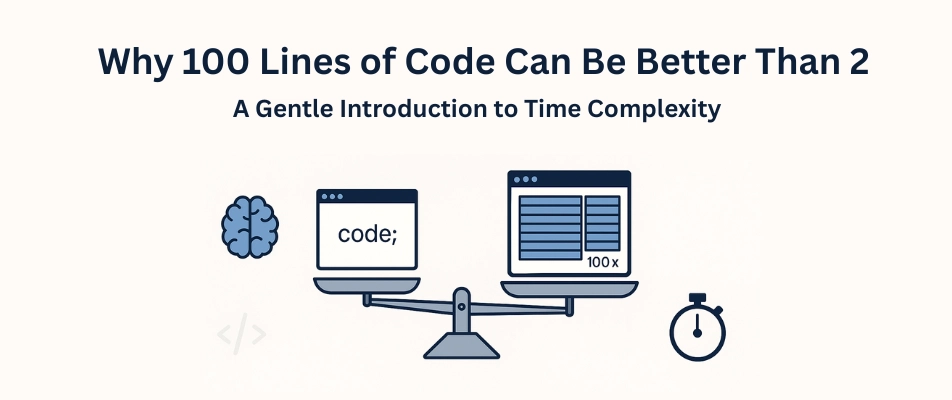 Why 100 Lines of Code Can Be Better Than 2
A Gentle Introduction to Time Complexity

code;

100 x

</>